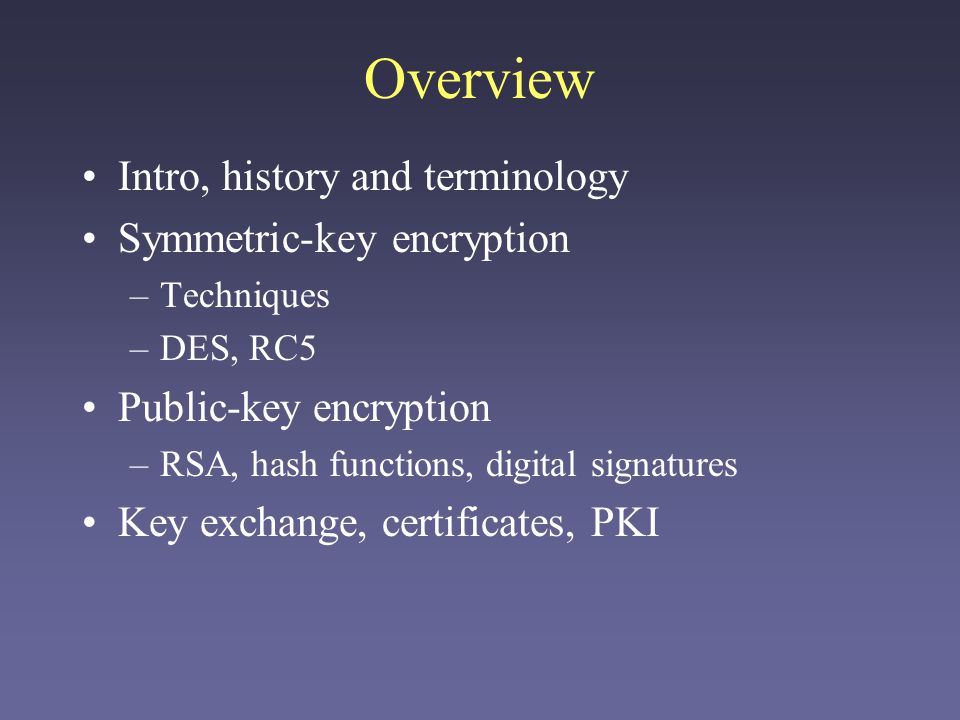 Overview

• Intro, history and terminology
• Symmetric-key encryption
– Techniques
– DES, RC5
• Public-key encryption
– RSA, hash functions, digital signatures
• Key exchange, certificates, PKI